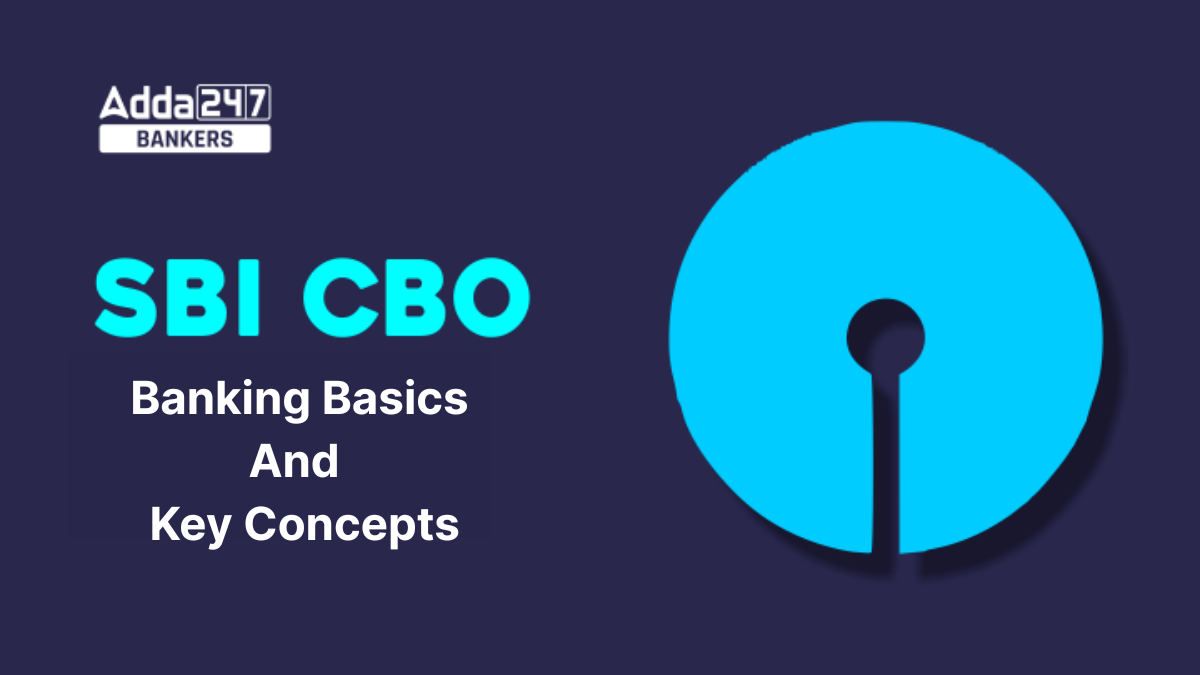 Adda247
BANKERS

SBI CBO

Banking Basics
And
Key Concepts